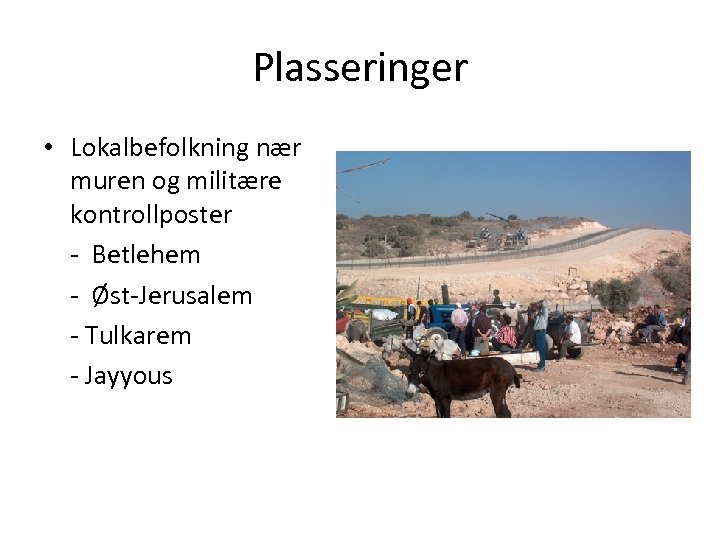 Plasseringer

• Lokalbefolkning nær muren og militære kontrollposter

- Betlehem

- Øst-Jerusalem

- Tulkarem

- Jayyous